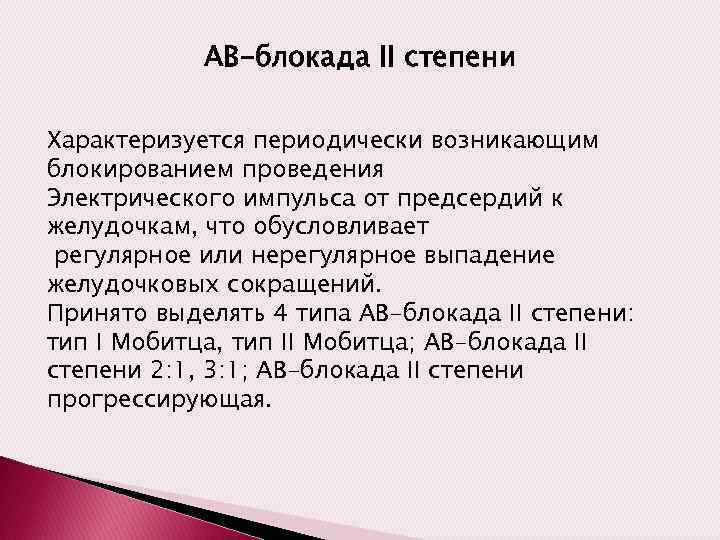 АВ-блокада II степени

Характеризуется периодически возникающим блокированием проведения Электрического импульса от предсердий к желудочкам, что обусловливает регулярное или нерегулярное выпадение желудочковых сокращений.

Принято выделять 4 типа АВ-блокада II степени: тип I Мобитца, тип II Мобитца; АВ-блокада II степени 2:1, 3:1; АВ-блокада II степени прогрессирующая.